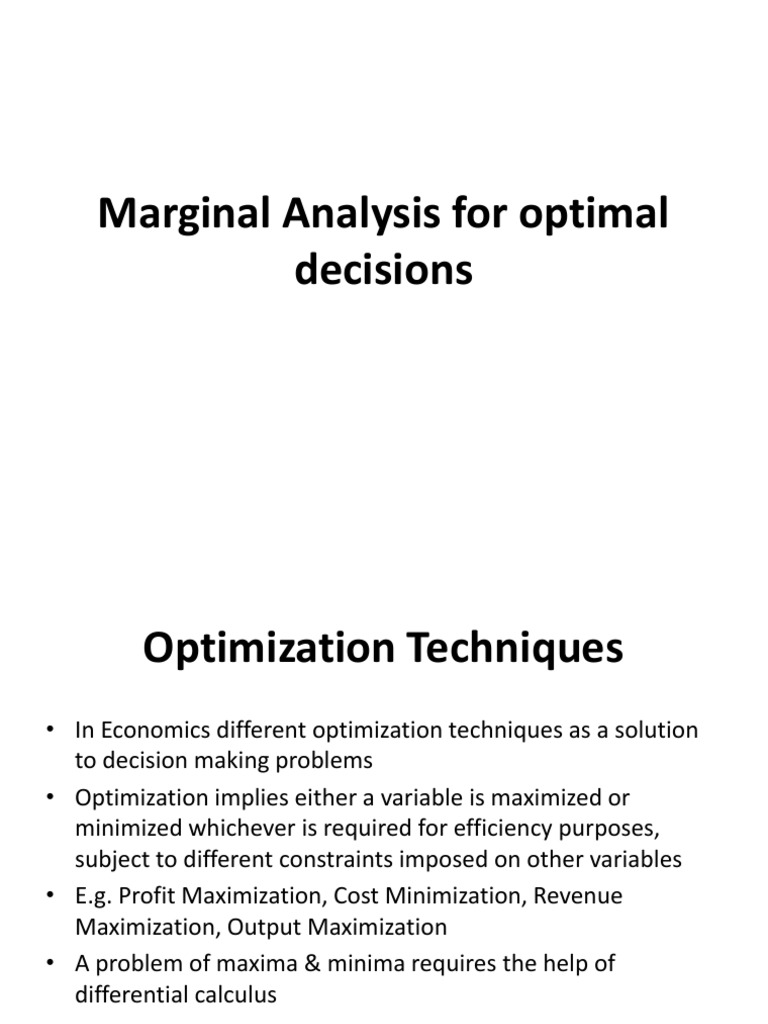 Marginal Analysis for optimal decisions

Optimization Techniques

• In Economics different optimization techniques as a solution to decision making problems
• Optimization implies either a variable is maximized or minimized whichever is required for efficiency purposes, subject to different constraints imposed on other variables
• E.g. Profit Maximization, Cost Minimization, Revenue Maximization, Output Maximization
• A problem of maxima & minima requires the help of differential calculus